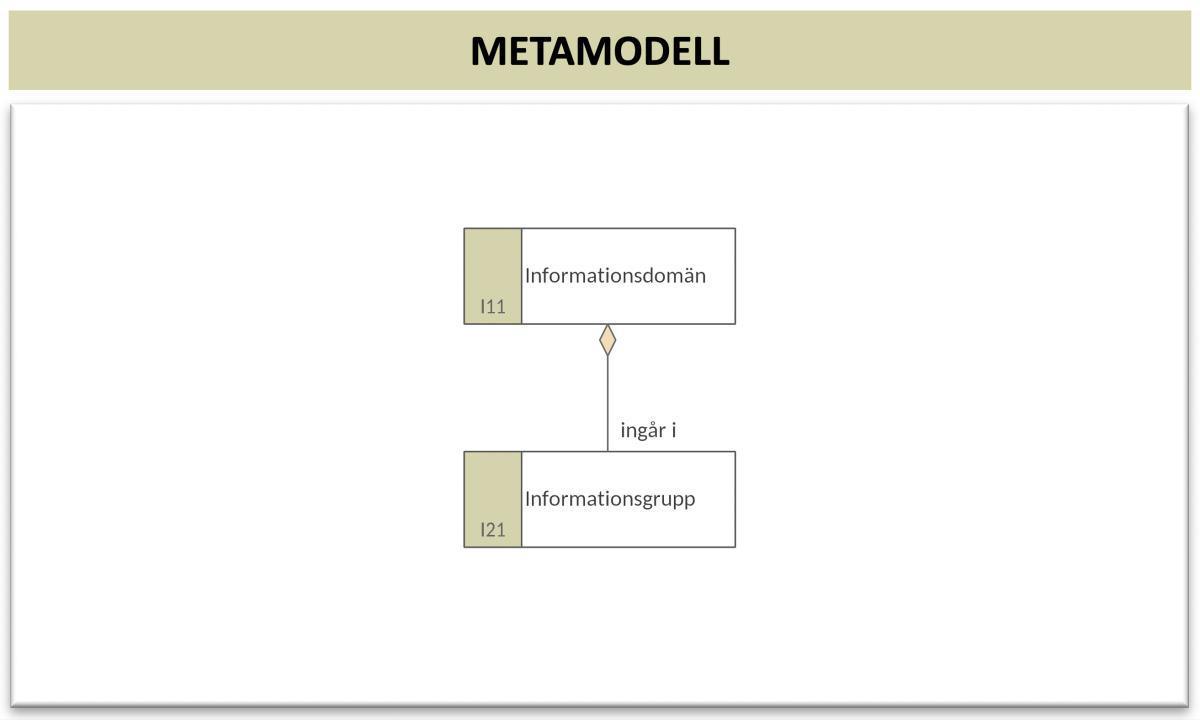 METAMODELL

Informationsdomän
I11

ingår i

Informationsgrupp
I21